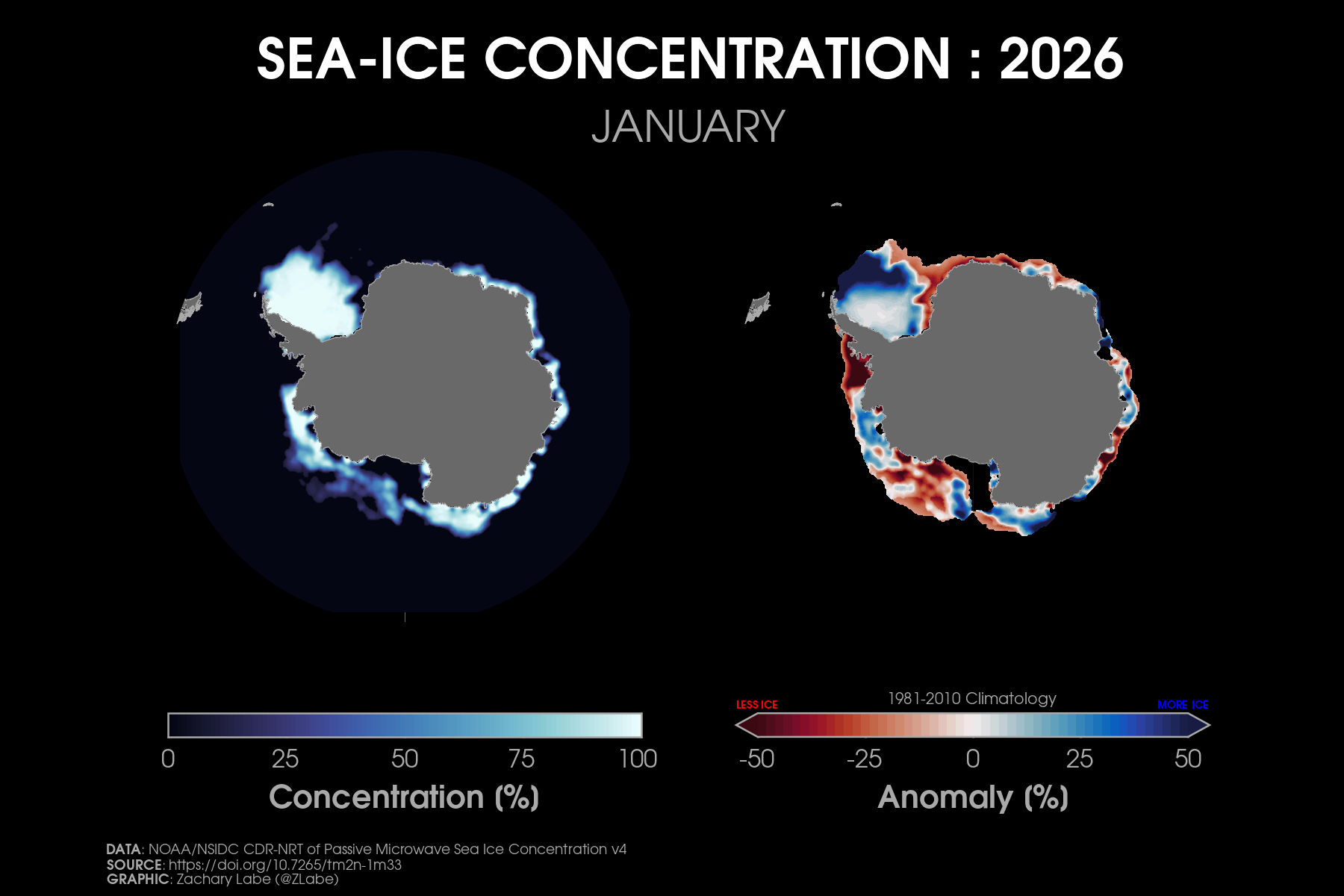 SEA-ICE CONCENTRATION : 2026

JANUARY

0 25 50 75 100

Concentration (%)

LESS ICE

1981-2010 Climatology

MORE ICE

-50 -25 0 25 50

Anomaly (%)

DATA: NOAA/NSIDC CDR-NRT of Passive Microwave Sea Ice Concentration v4
SOURCE: https://doi.org/10.7265/tm2n-1m33
GRAPHIC: Zachary Labe (@ZLabe)